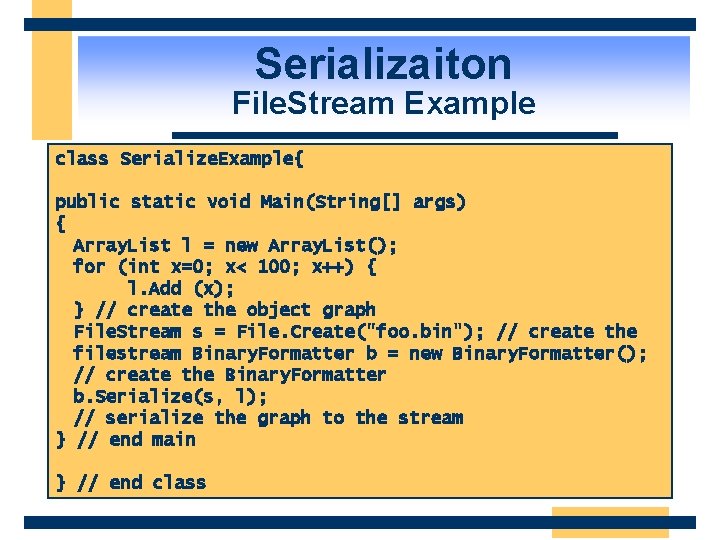 Serializaiton
FileStream Example

class SerializeExample{

public static void Main(String[] args)
{
  ArrayList l = new ArrayList();
  for (int x=0; x< 100; x++) {
      l.Add (x);
  } // create the object graph
  FileStream s = File.Create("foo.bin"); // create the
  filestream BinaryFormatter b = new BinaryFormatter();
  // create the BinaryFormatter
  b.Serialize(s, l);
  // serialize the graph to the stream
} // end main

} // end class